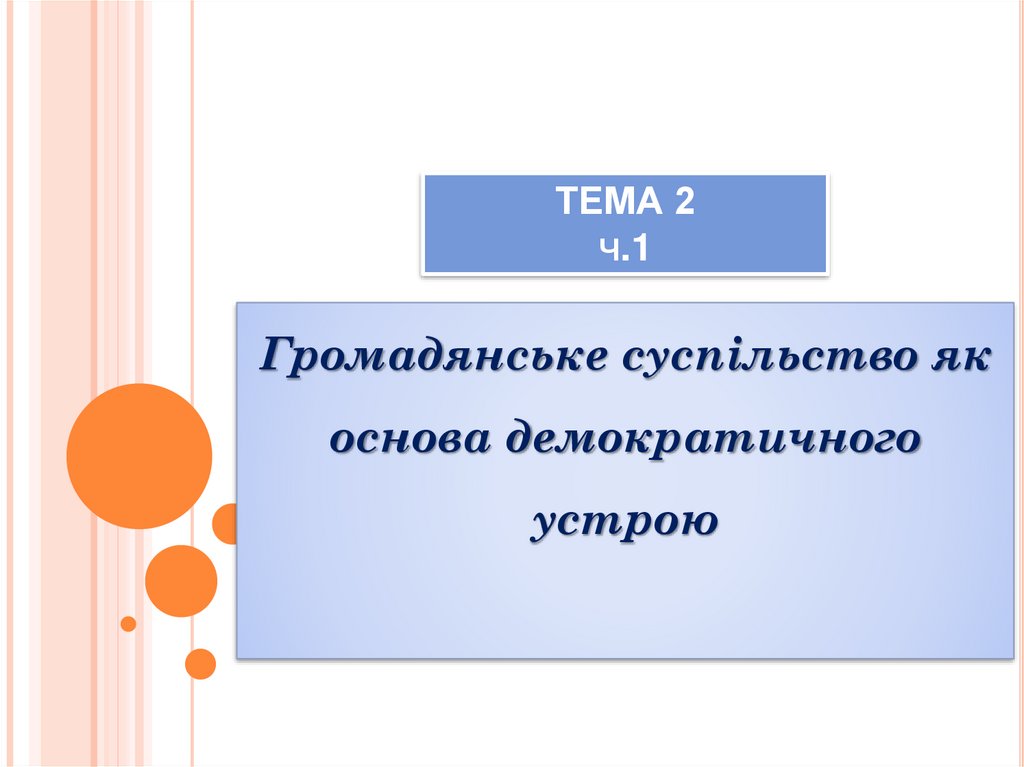 ТЕМА 2
Ч.1

Громадянське суспільство як основа демократичного устрою